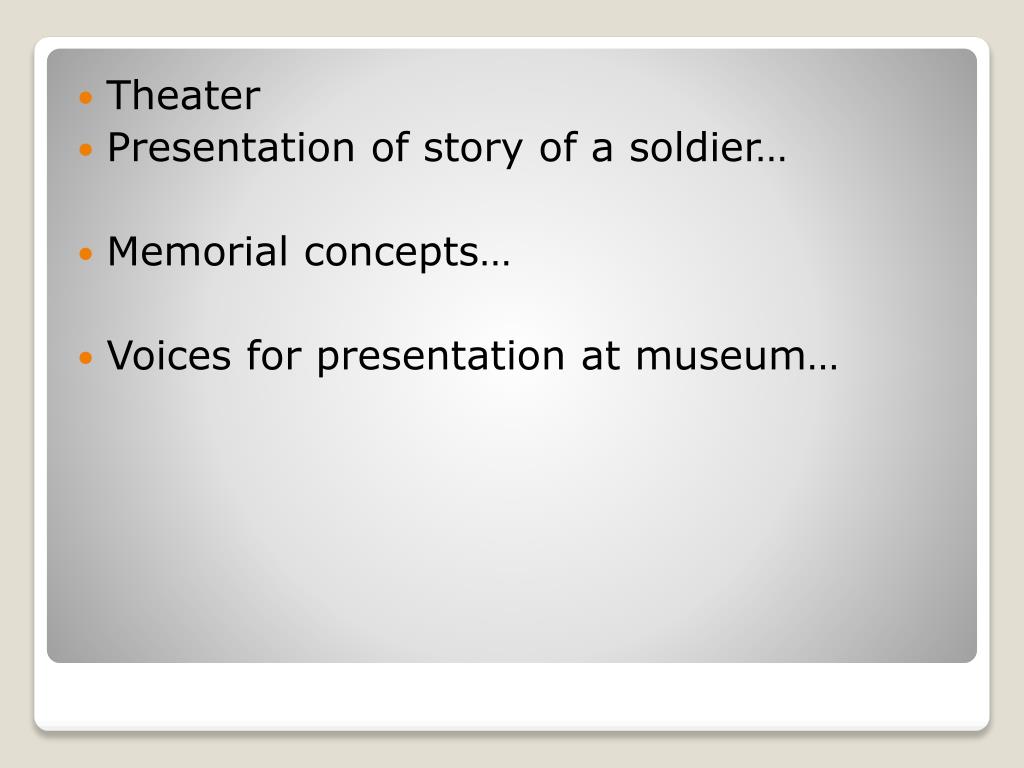 - Theater
- Presentation of story of a soldier…

- Memorial concepts…

- Voices for presentation at museum…